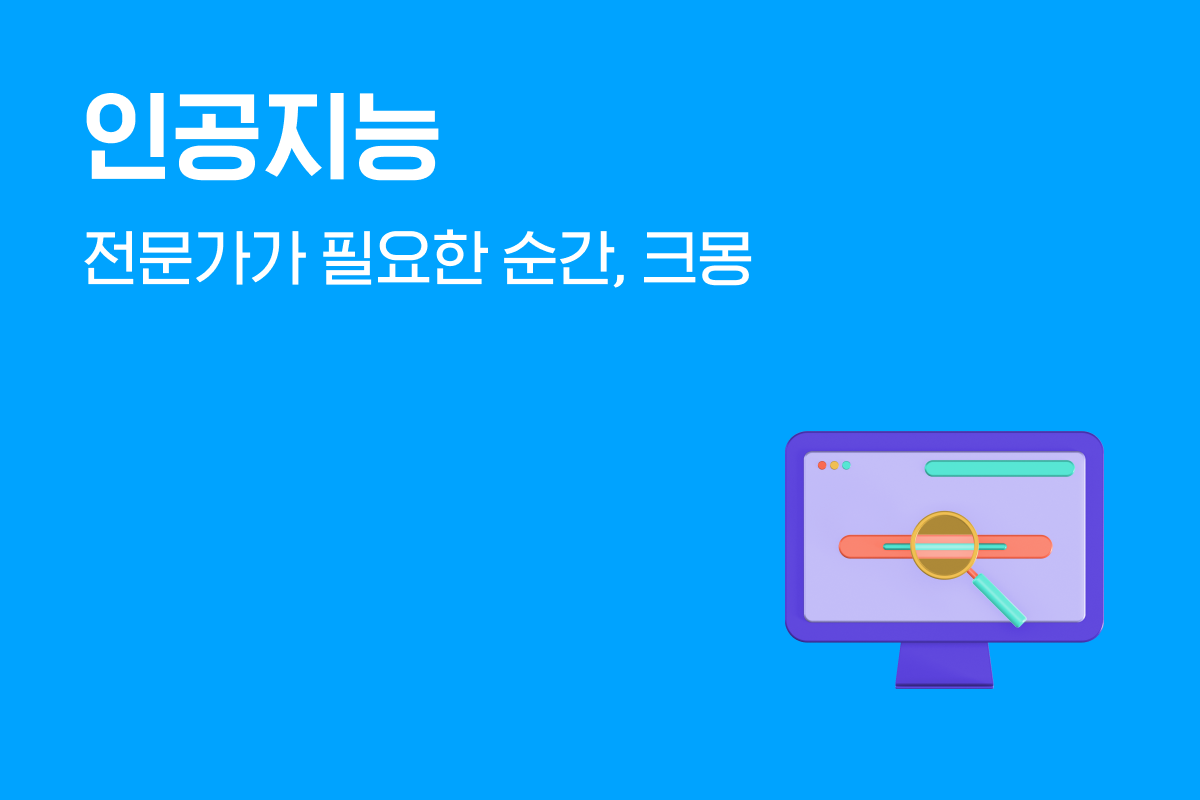 인공지능

전문가가 필요한 순간, 크몽